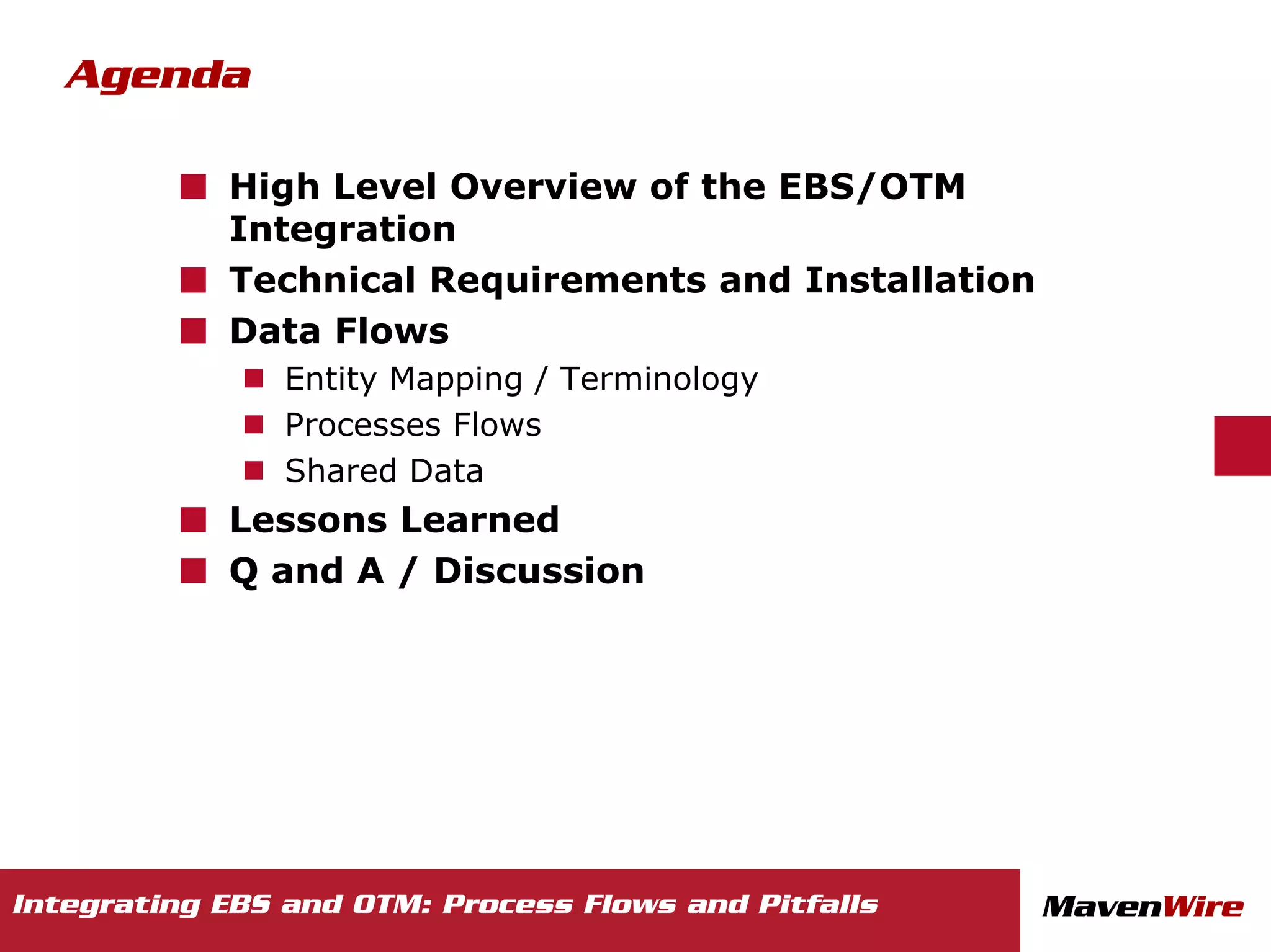 Agenda

High Level Overview of the EBS/OTM Integration

Technical Requirements and Installation

Data Flows

Entity Mapping / Terminology

Processes Flows

Shared Data

Lessons Learned

Q and A / Discussion

Integrating EBS and OTM: Process Flows and Pitfalls

MavenWire